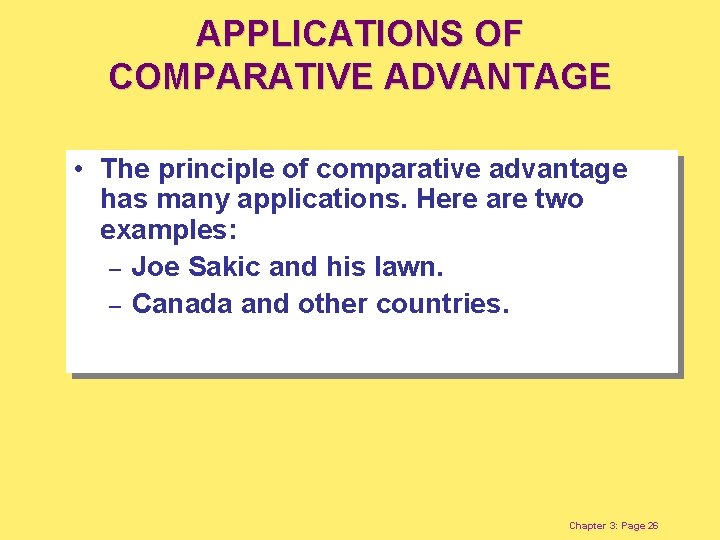 APPLICATIONS OF COMPARATIVE ADVANTAGE

• The principle of comparative advantage has many applications. Here are two examples:
– Joe Sakic and his lawn.
– Canada and other countries.

Chapter 3: Page 26